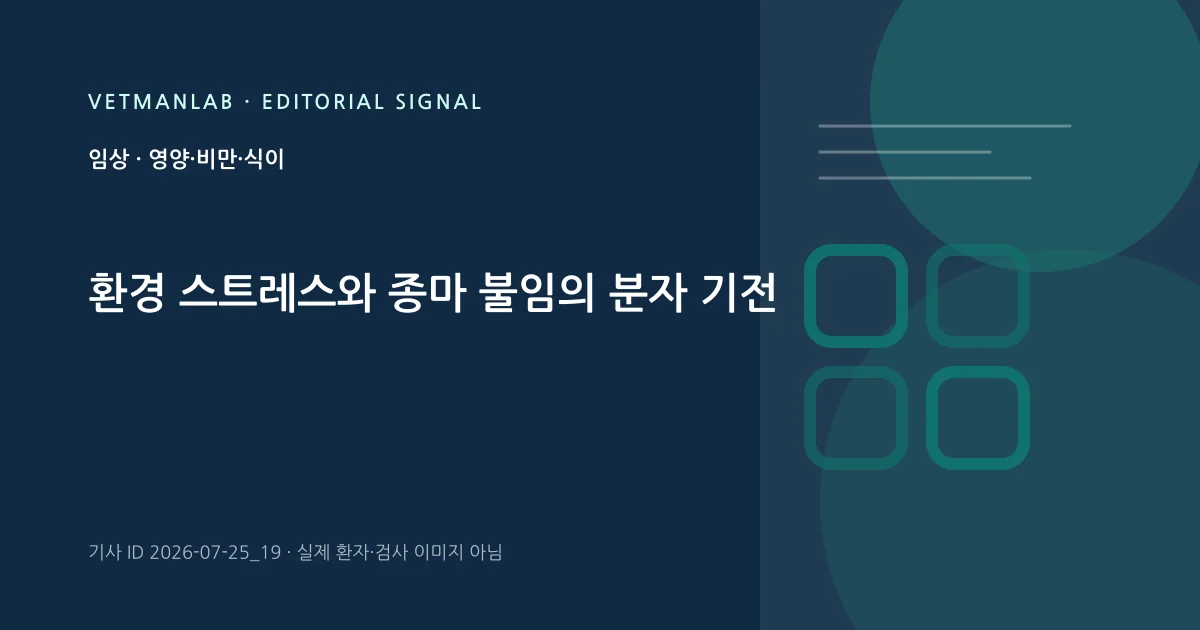 VETMANLAB · EDITORIAL SIGNAL

임상 · 영양·비만·식이

환경 스트레스와 종마 불임의 분자 기전

기사 ID 2026-07-25_19 · 실제 환자·검사 이미지 아님